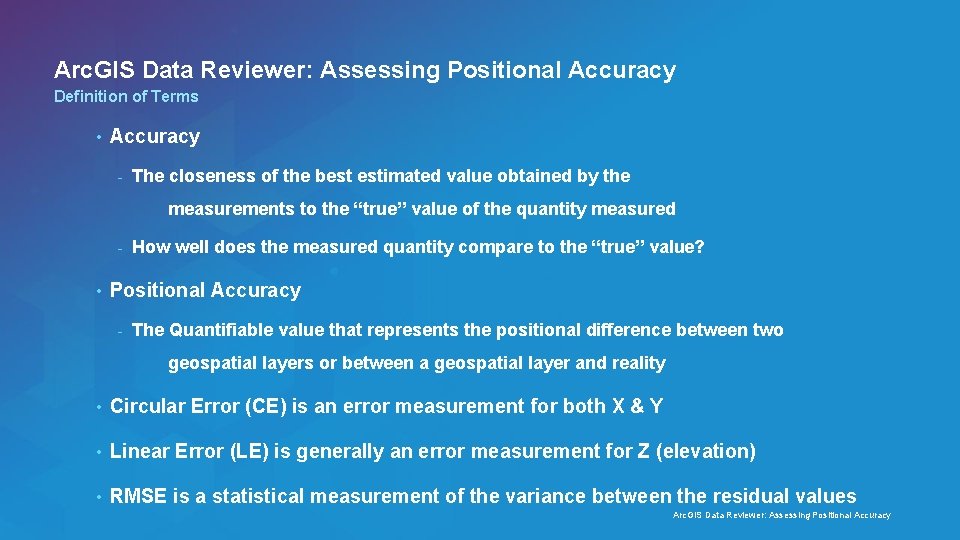 ArcGIS Data Reviewer: Assessing Positional Accuracy
Definition of Terms

• Accuracy
- The closeness of the best estimated value obtained by the measurements to the “true” value of the quantity measured
- How well does the measured quantity compare to the “true” value?

• Positional Accuracy
- The Quantifiable value that represents the positional difference between two geospatial layers or between a geospatial layer and reality

• Circular Error (CE) is an error measurement for both X & Y

• Linear Error (LE) is generally an error measurement for Z (elevation)

• RMSE is a statistical measurement of the variance between the residual values

ArcGIS Data Reviewer: Assessing Positional Accuracy